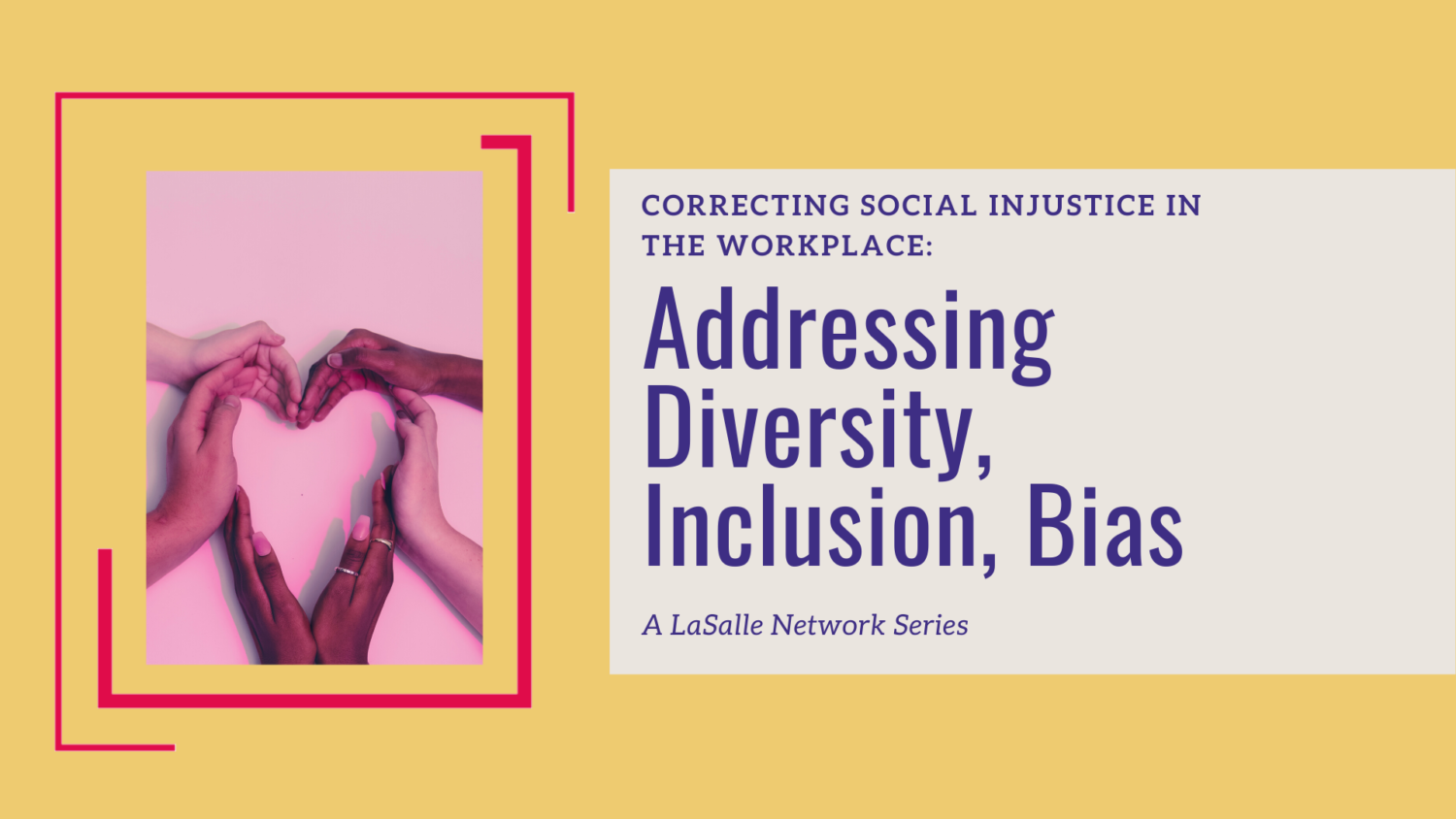 CORRECTING SOCIAL INJUSTICE IN THE WORKPLACE:

Addressing Diversity, Inclusion, Bias

A LaSalle Network Series